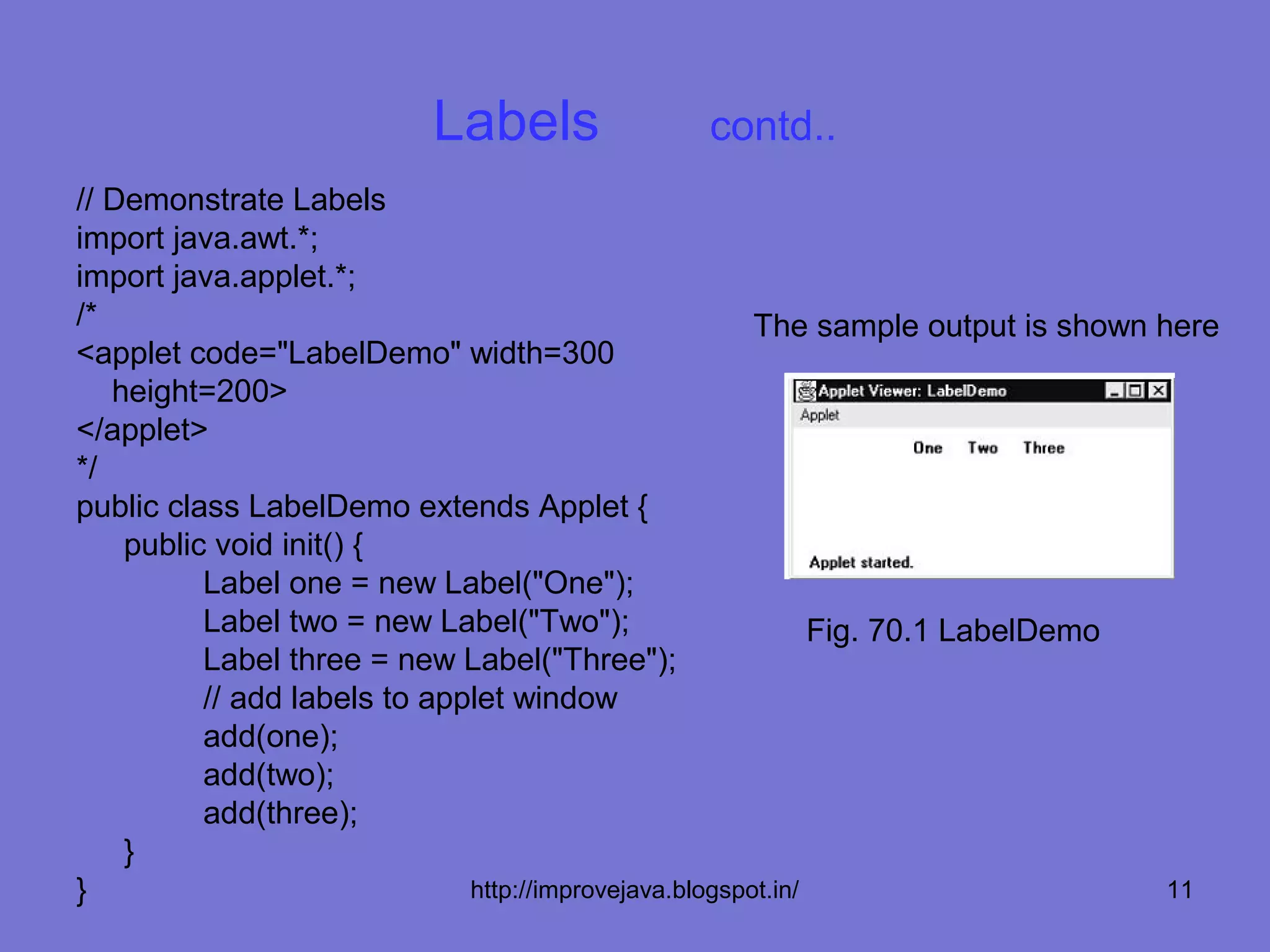 Labels contd..

// Demonstrate Labels
import java.awt.*;
import java.applet.*;
/*
<applet code="LabelDemo" width=300 height=200>
</applet>
*/
public class LabelDemo extends Applet {
public void init() {
Label one = new Label("One");
Label two = new Label("Two");
Label three = new Label("Three");
// add labels to applet window
add(one);
add(two);
add(three);
}
}

The sample output is shown here

Applet Viewer: LabelDemo
Applet
One Two Three
Applet started.

Fig. 70.1 LabelDemo

http://improvejava.blogspot.in/

11